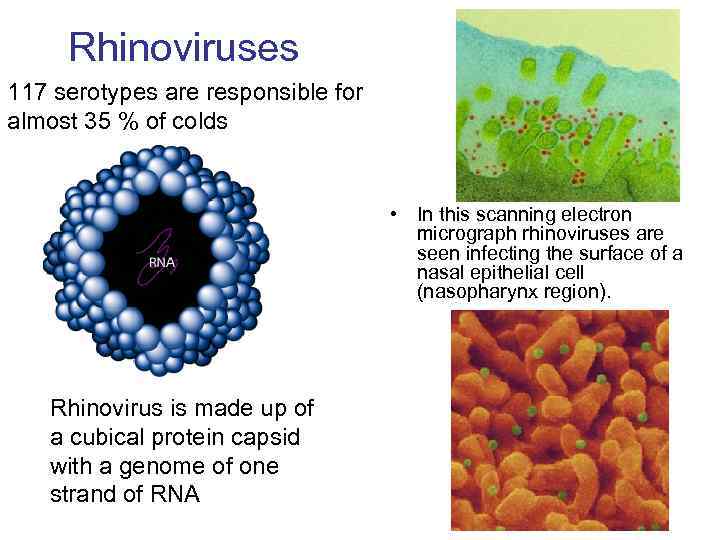 Rhinoviruses

117 serotypes are responsible for almost 35 % of colds

RNA

Rhinovirus is made up of a cubical protein capsid with a genome of one strand of RNA

• In this scanning electron micrograph rhinoviruses are seen infecting the surface of a nasal epithelial cell (nasopharynx region).